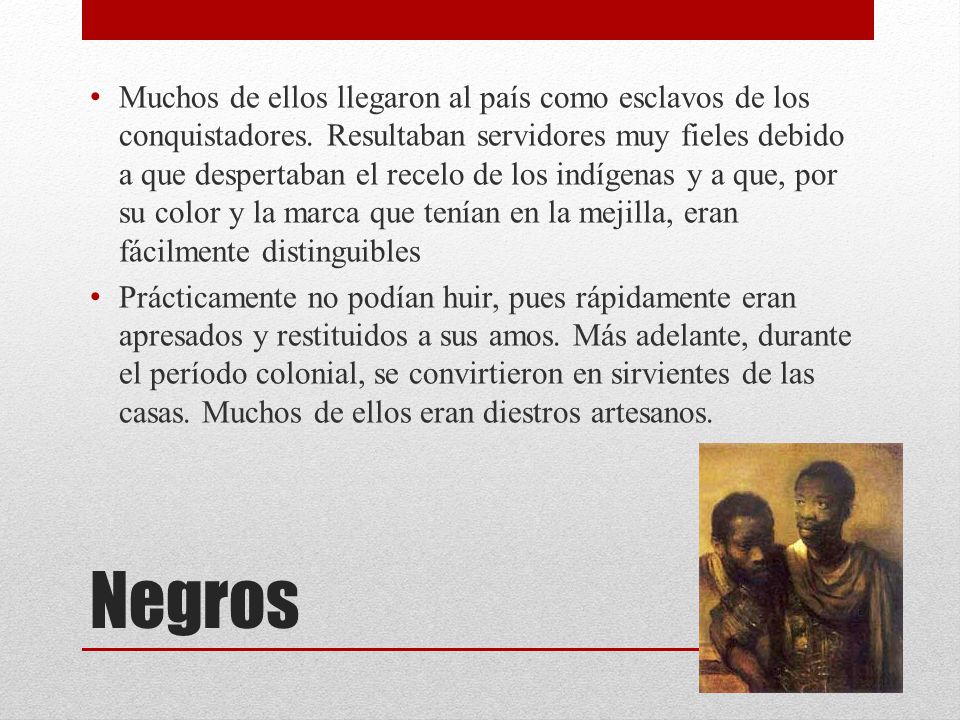 • Muchos de ellos llegaron al país como esclavos de los conquistadores. Resultaban servidores muy fieles debido a que despertaban el recelo de los indígenas y a que, por su color y la marca que tenían en la mejilla, eran fácilmente distinguibles

• Prácticamente no podían huir, pues rápidamente eran apresados y restituidos a sus amos. Más adelante, durante el período colonial, se convirtieron en sirvientes de las casas. Muchos de ellos eran diestros artesanos.

Negros